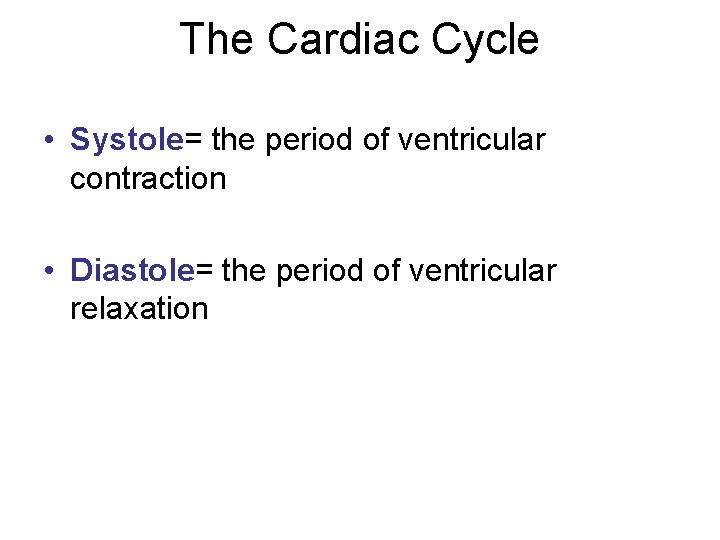 The Cardiac Cycle

• Systole= the period of ventricular contraction

• Diastole= the period of ventricular relaxation